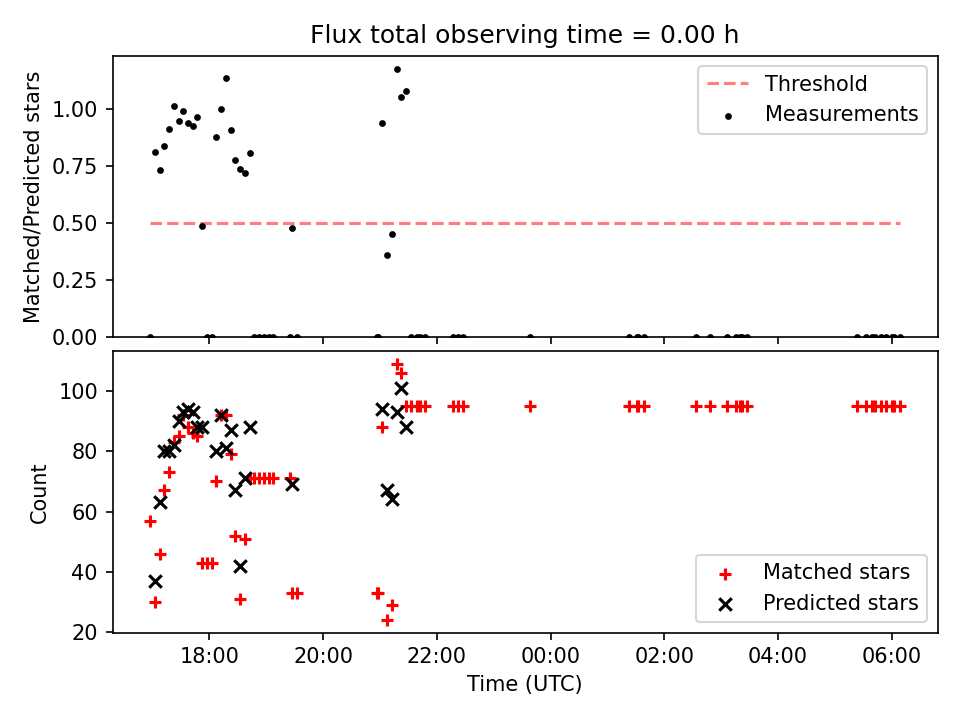 Flux total observing time = 0.00 h

Matched/Predicted stars

1.00
0.75
0.50
0.25
0.00

Threshold
Measurements

Count

100
80
60
40
20

Matched stars
Predicted stars

18:00 20:00 22:00 00:00 02:00 04:00 06:00

Time (UTC)